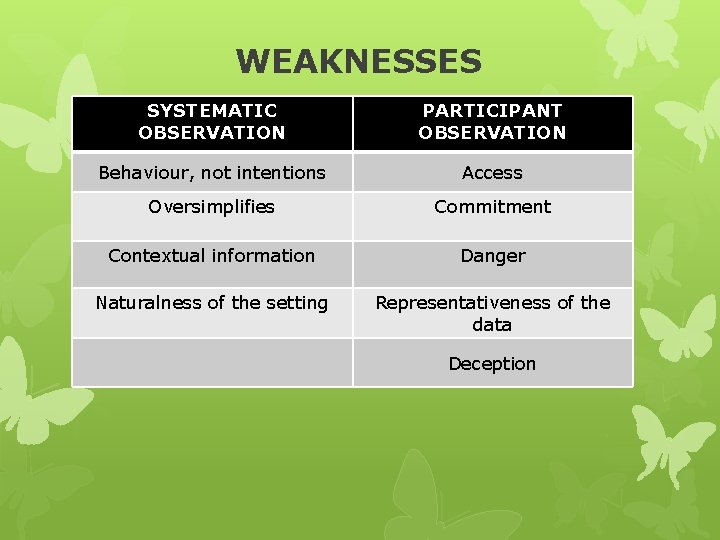 WEAKNESSES

| SYSTEMATIC OBSERVATION | PARTICIPANT OBSERVATION |
|---|---|
| Behaviour, not intentions | Access |
| Oversimplifies | Commitment |
| Contextual information | Danger |
| Naturalness of the setting | Representativeness of the data |
| | Deception |